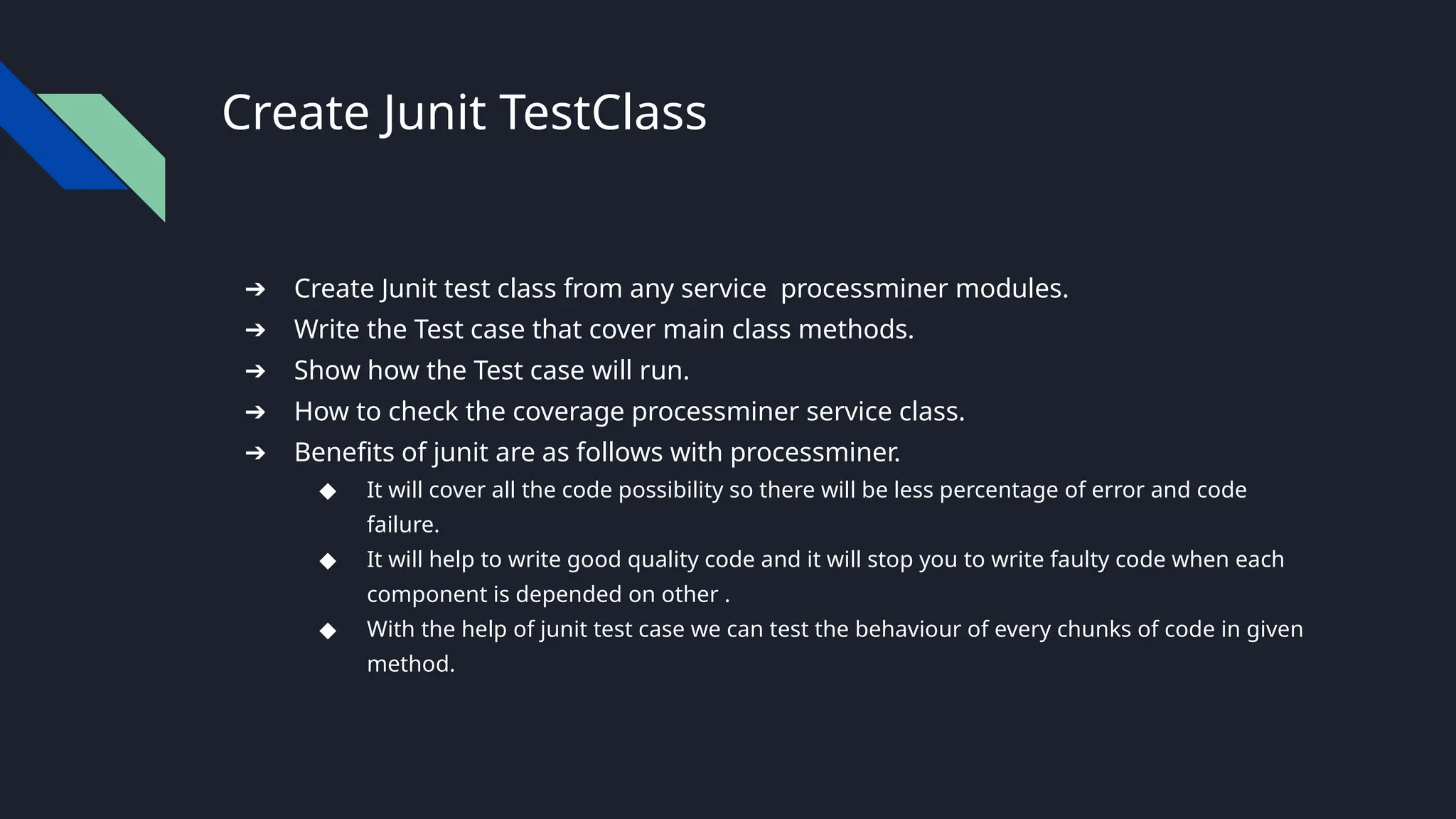 Create Junit TestClass

➔ Create Junit test class from any service  processminer modules.
➔ Write the Test case that cover main class methods.
➔ Show how the Test case will run.
➔ How to check the coverage processminer service class.
➔ Benefits of junit are as follows with processminer.
◆ It will cover all the code possibility so there will be less percentage of error and code failure.
◆ It will help to write good quality code and it will stop you to write faulty code when each component is depended on other .
◆ With the help of junit test case we can test the behaviour of every chunks of code in given method.